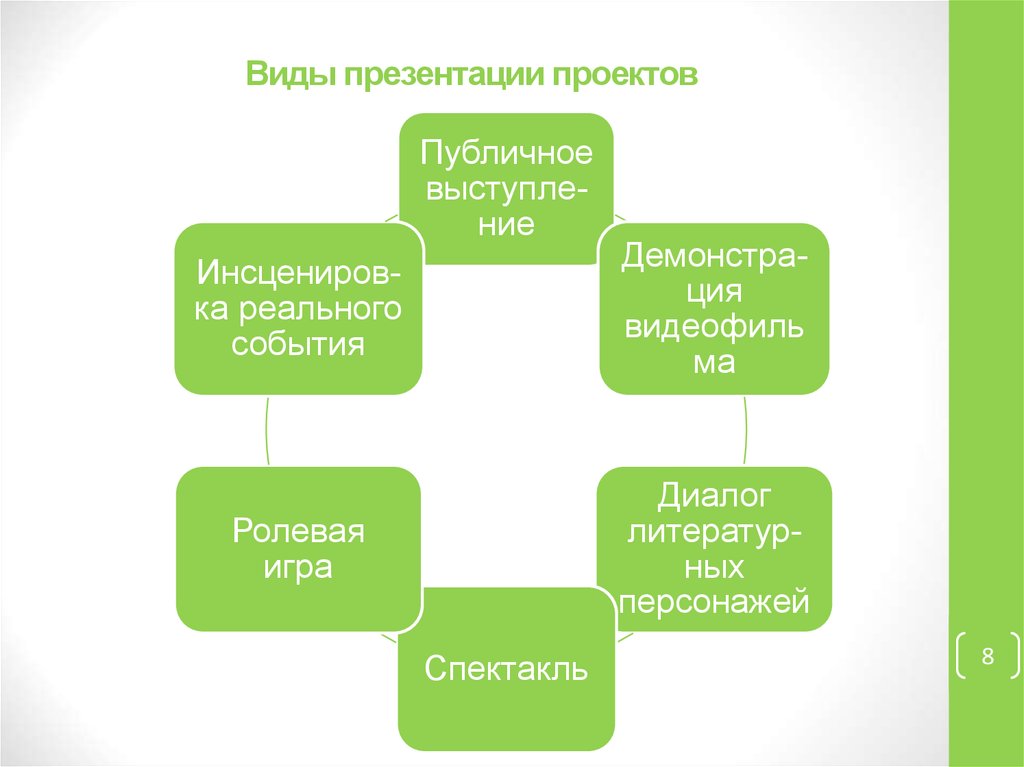 Виды презентации проектов

Публичное выступление

Демонстрация видеофильма

Диалог литературных персонажей

Спектакль

Ролевая игра

Инсценировка реального события

8